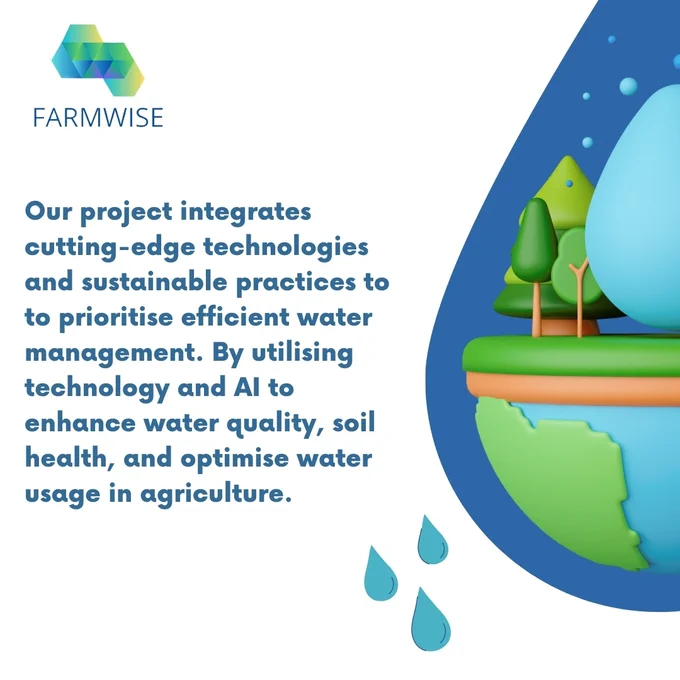 FARMWISE

Our project integrates cutting-edge technologies and sustainable practices to to prioritise efficient water management. By utilising technology and AI to enhance water quality, soil health, and optimise water usage in agriculture.